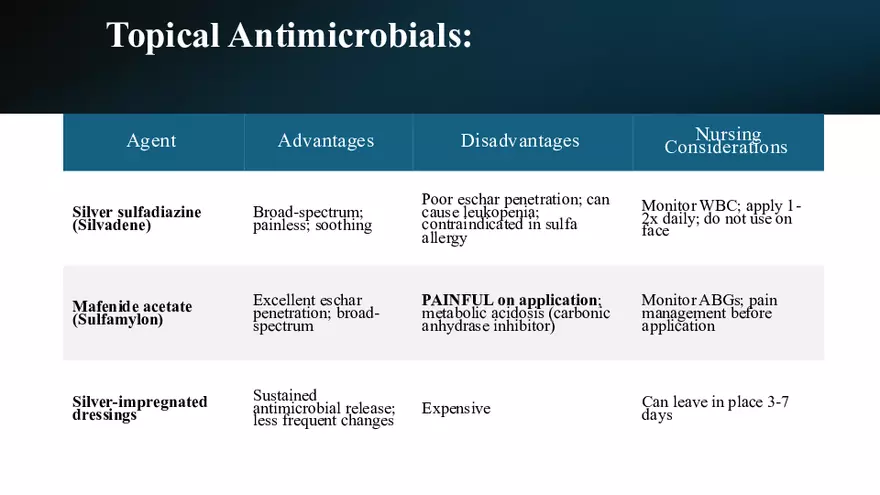 Topical Antimicrobials:

| Agent | Advantages | Disadvantages | Nursing Considerations |
|---|---|---|---|
| Silver sulfadiazine (Silvadene) | Broad-spectrum; painless; soothing | Poor eschar penetration; can cause leukopenia; contraindicated in sulfa allergy | Monitor WBC; apply 1-2x daily; do not use on face |
| Mafenide acetate (Sulfamylon) | Excellent eschar penetration; broad-spectrum | PAINFUL on application; metabolic acidosis (carbonic anhydrase inhibitor) | Monitor ABGs; pain management before application |
| Silver-impregnated dressings | Sustained antimicrobial release; less frequent changes | Expensive | Can leave in place 3-7 days |